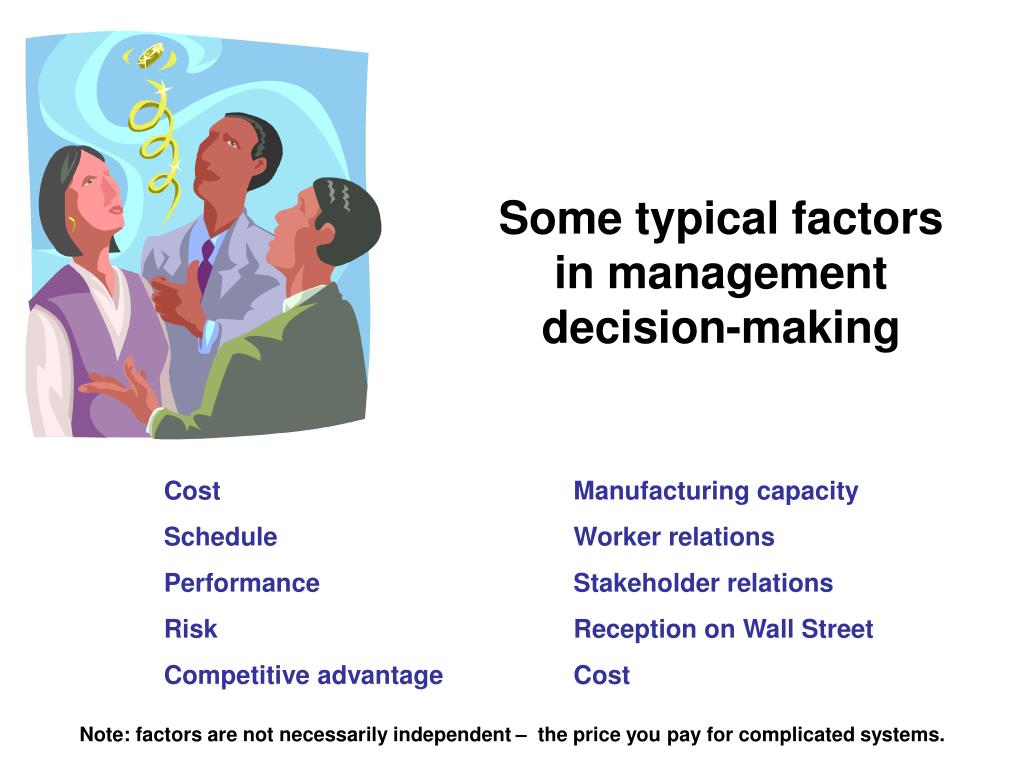 Some typical factors in management decision-making

Cost
Schedule
Performance
Risk
Competitive advantage

Manufacturing capacity
Worker relations
Stakeholder relations
Reception on Wall Street
Cost

Note: factors are not necessarily independent – the price you pay for complicated systems.